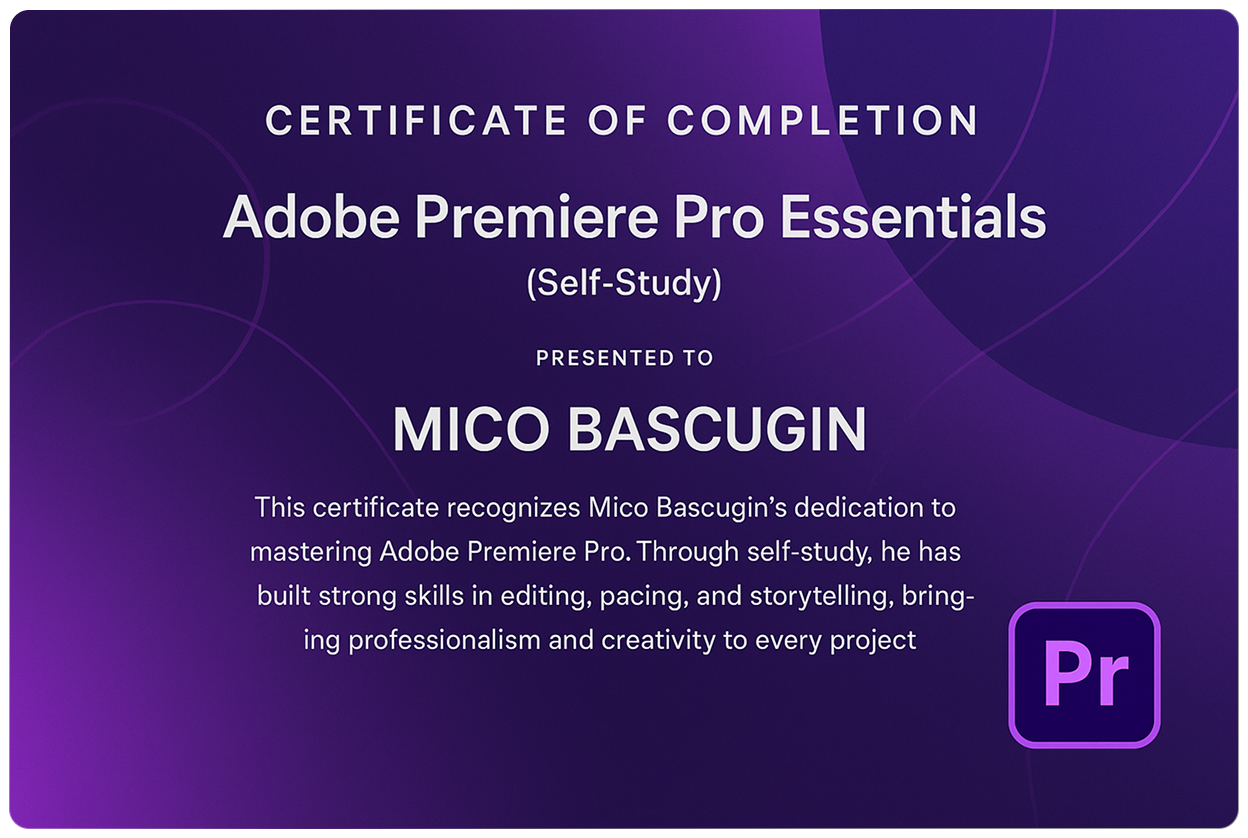 CERTIFICATE OF COMPLETION

Adobe Premiere Pro Essentials
(Self-Study)

PRESENTED TO

MICO BASCUGIN

This certificate recognizes Mico Bascugin's dedication to mastering Adobe Premiere Pro. Through self-study, he has built strong skills in editing, pacing, and storytelling, bringing professionalism and creativity to every project

Pr